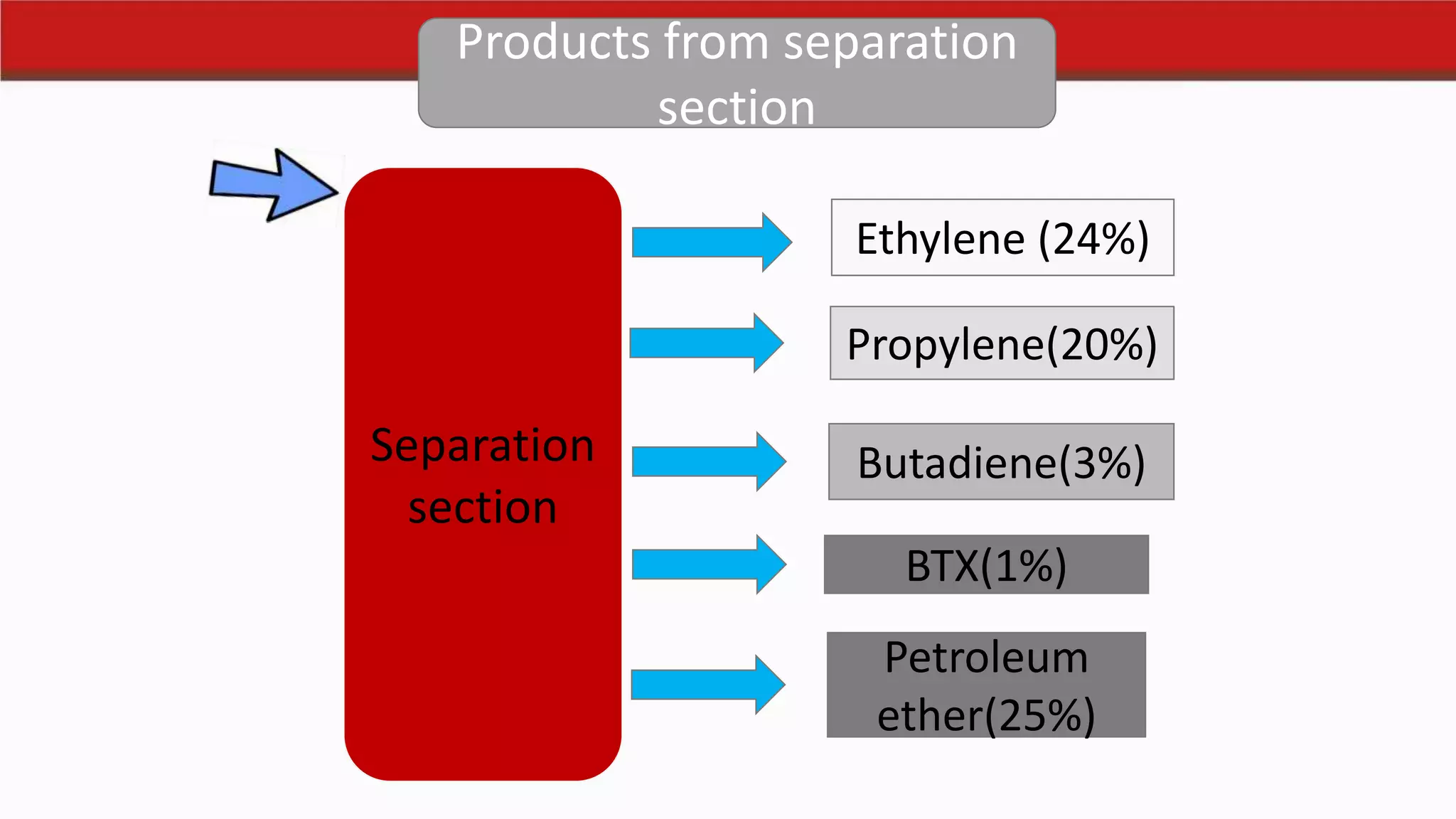 Products from separation section

Separation section

Ethylene (24%)

Propylene(20%)

Butadiene(3%)

BTX(1%)

Petroleum ether(25%)